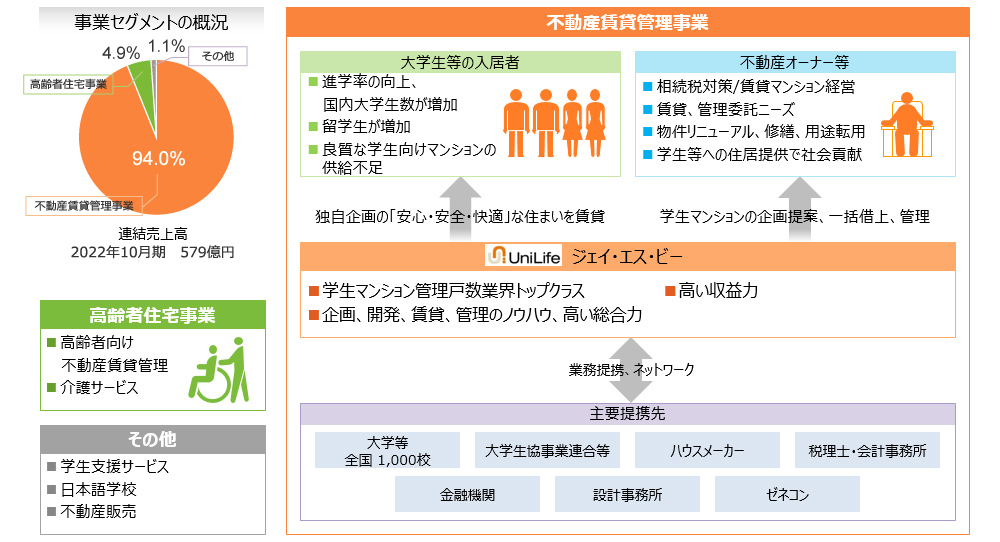 事業セグメントの概況

4.9%
1.1%
その他
高齢者住宅事業
94.0%
不動産賃貸管理事業

連結売上高
2022年10月期　579億円

高齢者住宅事業
■ 高齢者向け不動産賃貸管理
■ 介護サービス

その他
■ 学生支援サービス
■ 日本語学校
■ 不動産販売

不動産賃貸管理事業

大学生等の入居者
■ 進学率の向上、国内大学生数が増加
■ 留学生が増加
■ 良質な学生向けマンションの供給不足

不動産オーナー等
■ 相続税対策/賃貸マンション経営
■ 賃貸、管理委託ニーズ
■ 物件リニューアル、修繕、用途転用
■ 学生等への住居提供で社会貢献

独自企画の「安心・安全・快適」な住まいを賃貸

学生マンションの企画提案、一括借上、管理

UniLife　ジェイ・エス・ビー

■ 学生マンション管理戸数業界トップクラス
■ 高い収益力
■ 企画、開発、賃貸、管理のノウハウ、高い総合力

業務提携、ネットワーク

主要提携先

大学等
全国 1,000校

大学生協事業連合等

ハウスメーカー

税理士・会計事務所

金融機関

設計事務所

ゼネコン